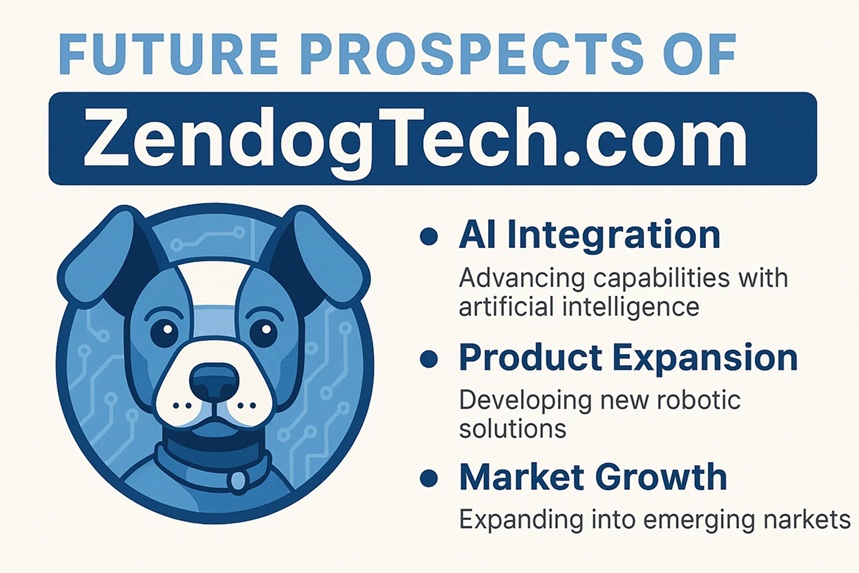 FUTURE PROSPECTS OF

ZendogTech.com

• AI Integration
Advancing capabilities with artificial intelligence

• Product Expansion
Developing new robotic solutions

• Market Growth
Expanding into emerging narkets